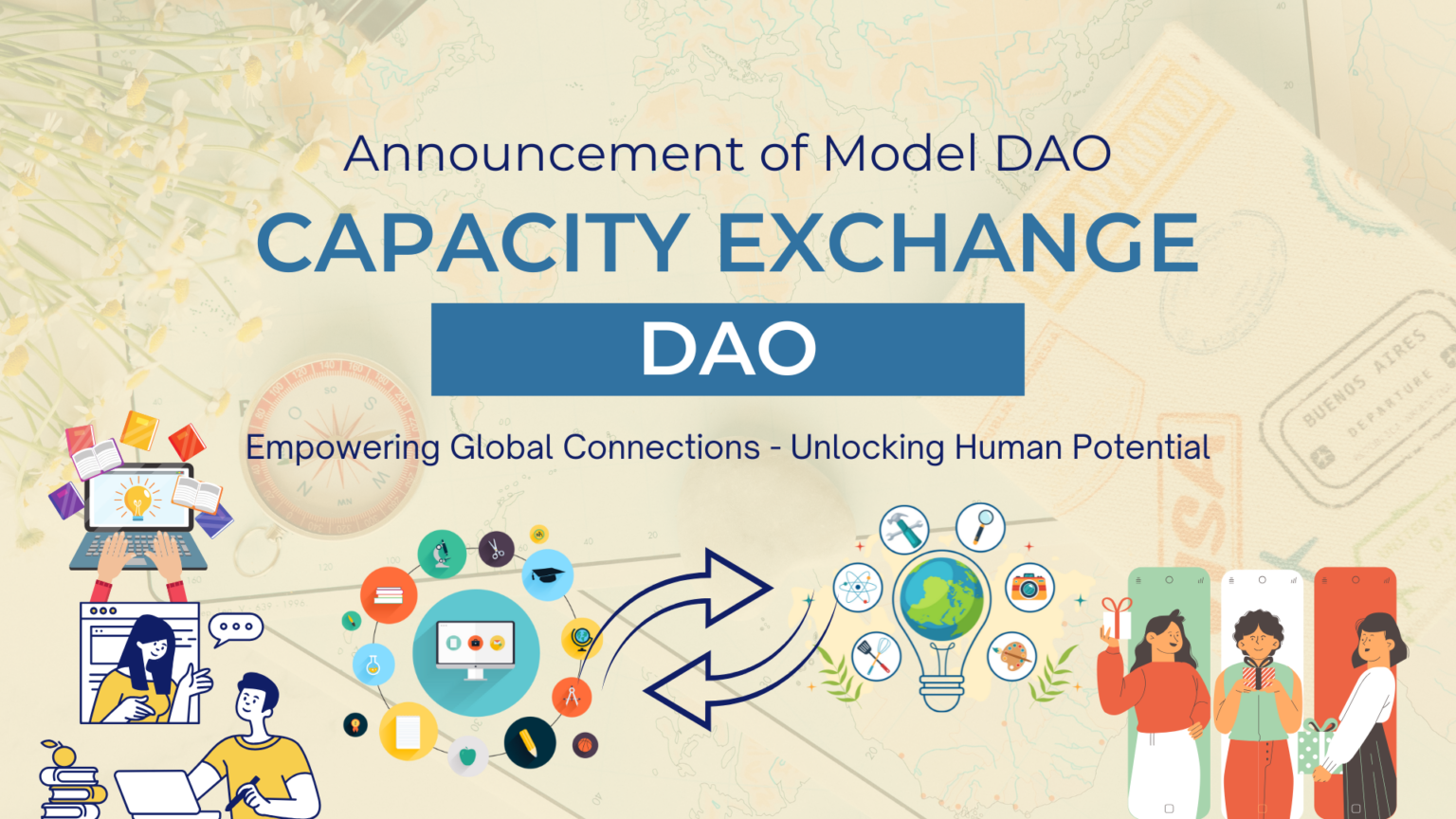 Announcement of Model DAO
CAPACITY EXCHANGE
DAO
Empowering Global Connections - Unlocking Human Potential

BUENOS AIRES
DEPARTURE